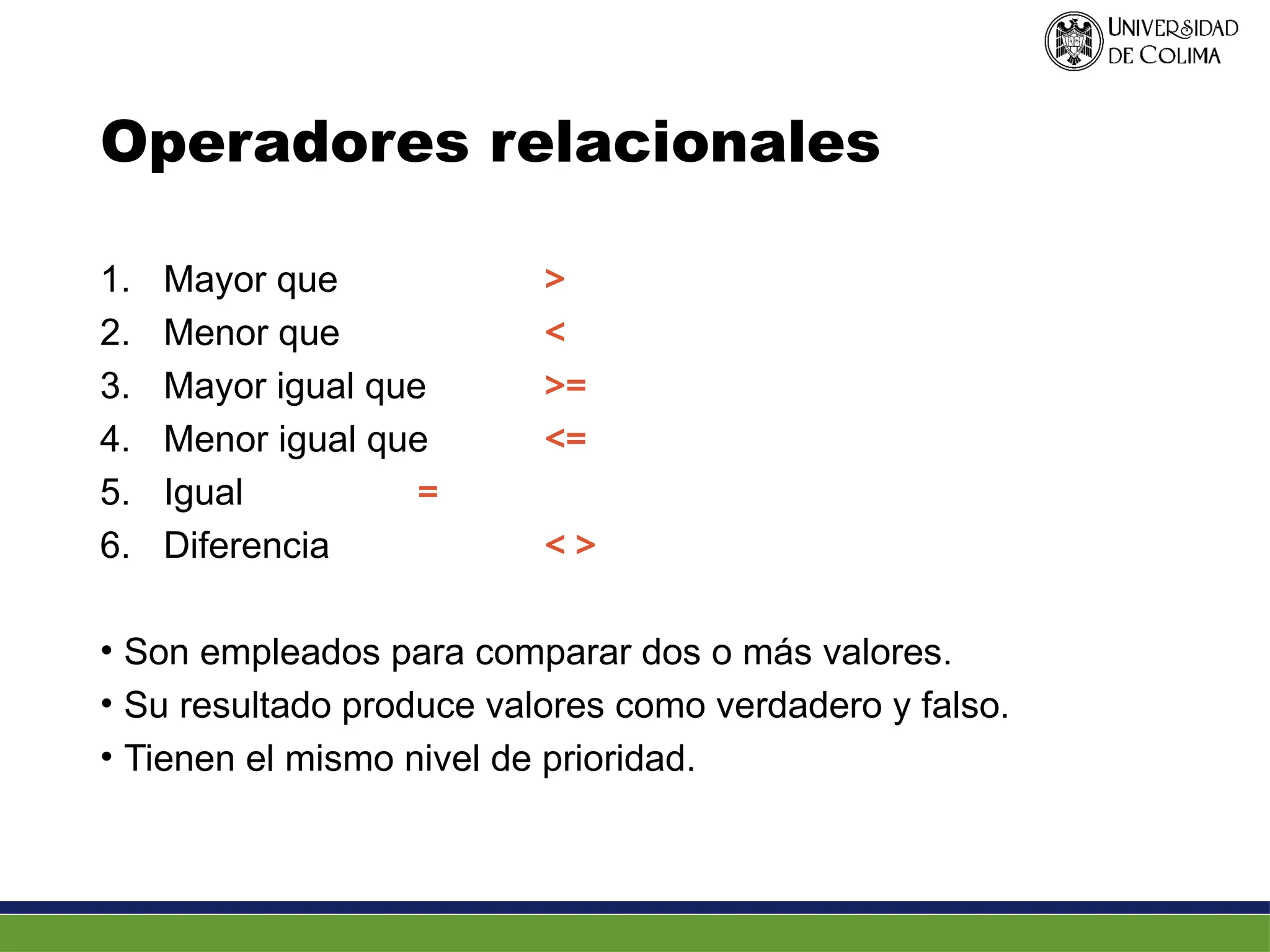 UNIVERSIDAD DE COLIMA

Operadores relacionales

1. Mayor que >
2. Menor que <
3. Mayor igual que >=
4. Menor igual que <=
5. Igual =
6. Diferencia < >

• Son empleados para comparar dos o más valores.
• Su resultado produce valores como verdadero y falso.
• Tienen el mismo nivel de prioridad.